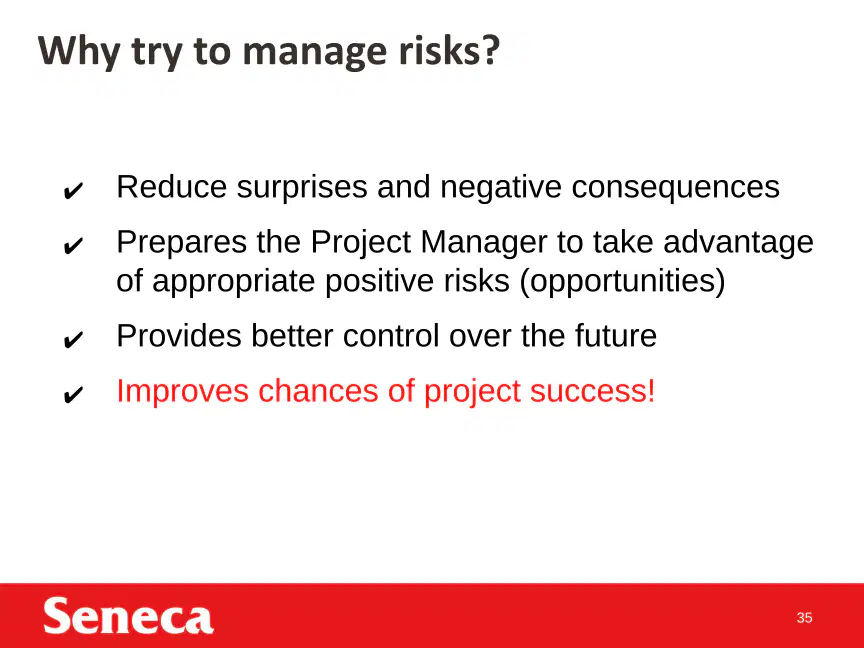 Why try to manage risks?

✔ Reduce surprises and negative consequences

✔ Prepares the Project Manager to take advantage of appropriate positive risks (opportunities)

✔ Provides better control over the future

✔ Improves chances of project success!

Seneca

35